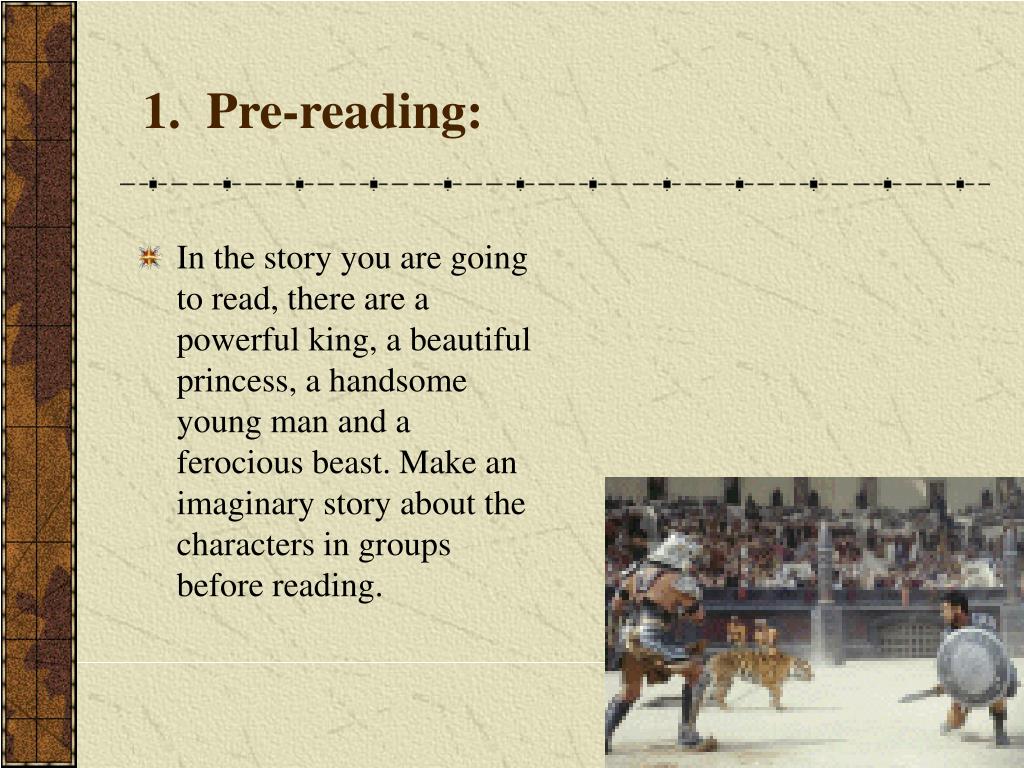 1. Pre-reading:

In the story you are going to read, there are a powerful king, a beautiful princess, a handsome young man and a ferocious beast. Make an imaginary story about the characters in groups before reading.